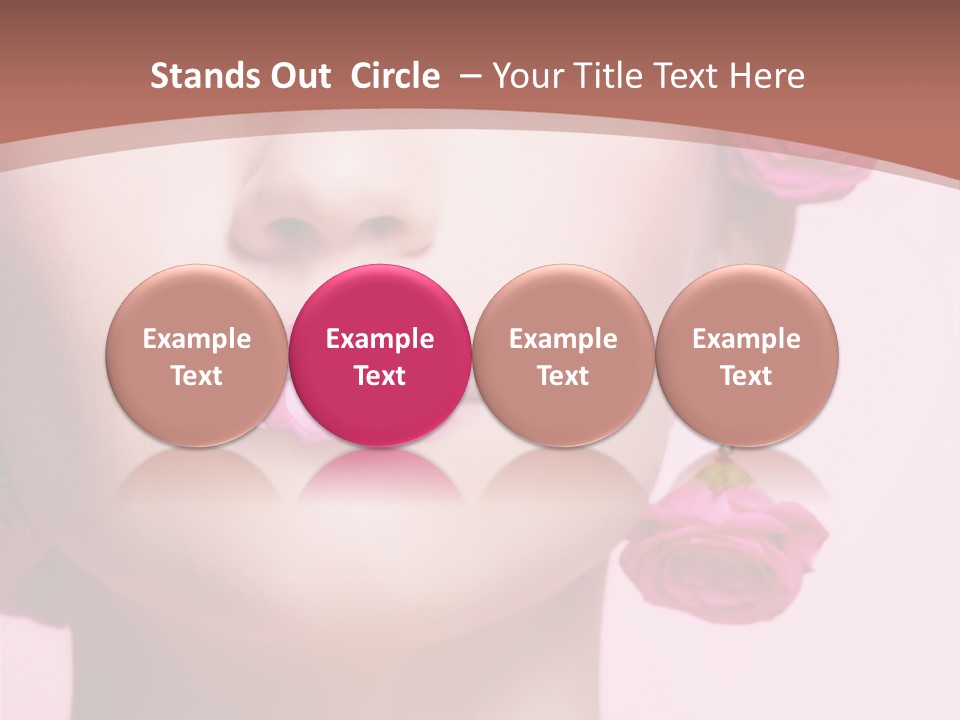 Stands Out Circle – Your Title Text Here

Example Text

Example Text

Example Text

Example Text